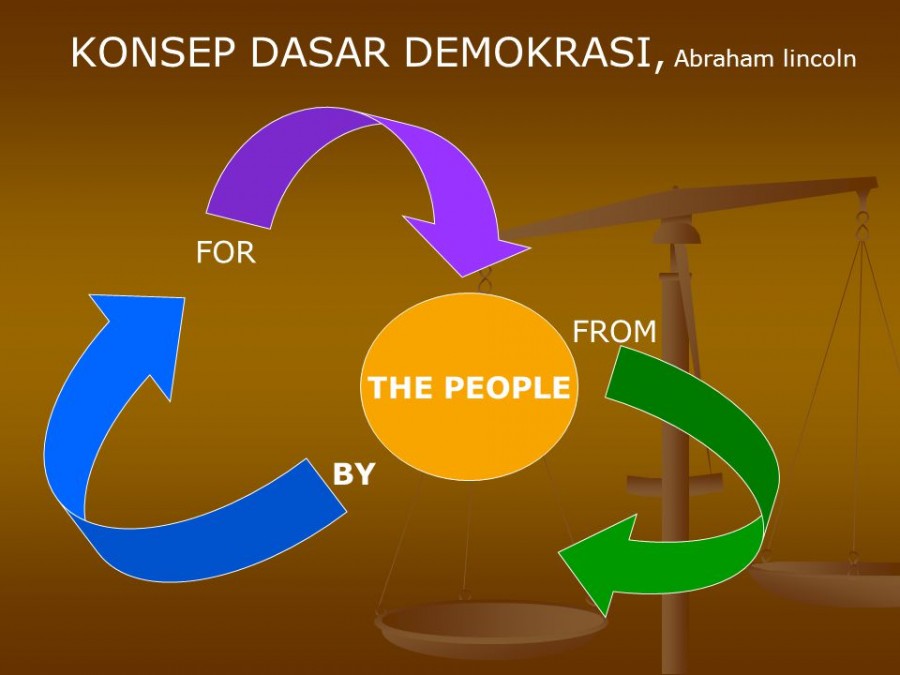 KONSEP DASAR DEMOKRASI, Abraham lincoln

FOR

FROM

THE PEOPLE

BY